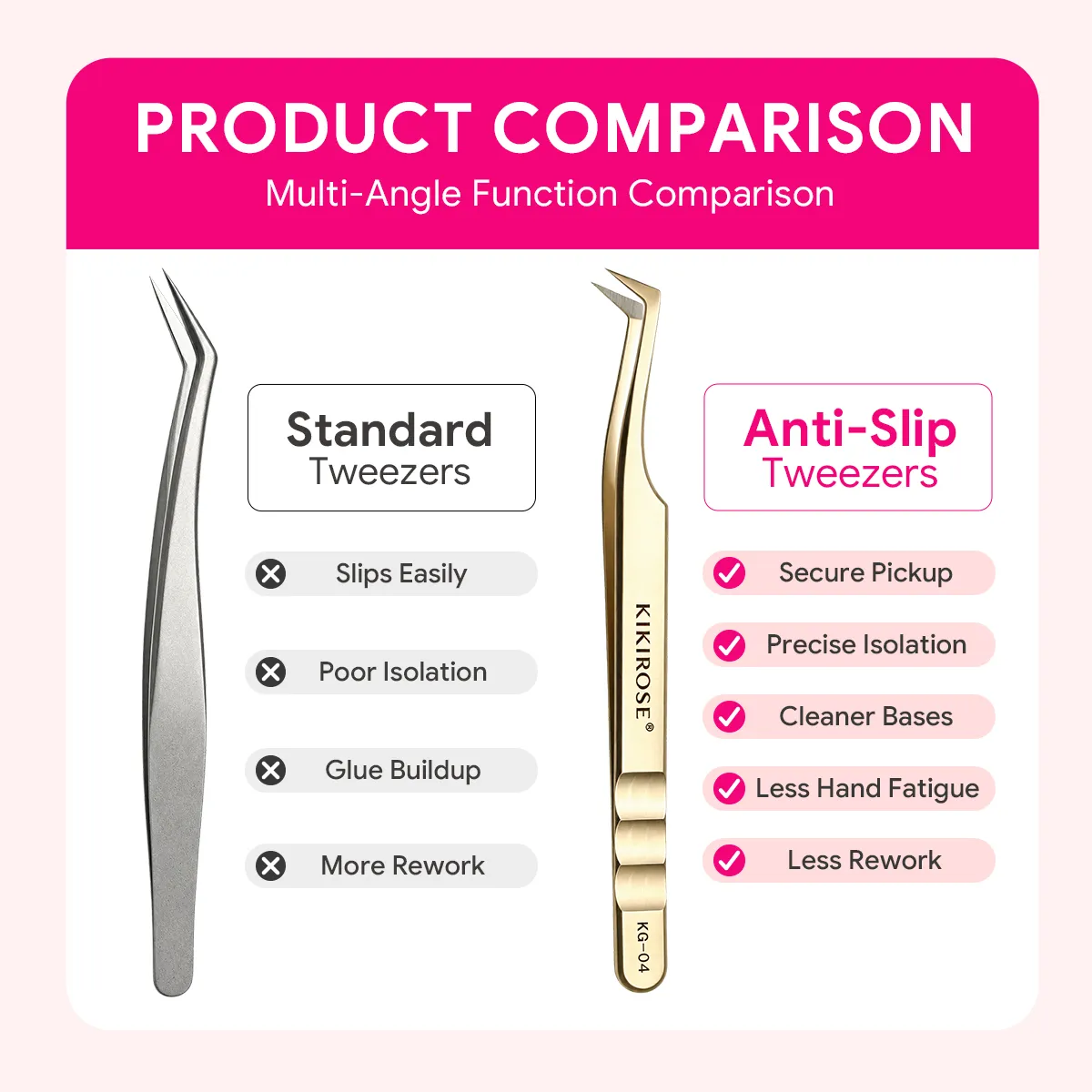 PRODUCT COMPARISON
Multi-Angle Function Comparison

Standard
Tweezers

Slips Easily

Poor Isolation

Glue Buildup

More Rework

KIKIROSE®

KG-04

Anti-Slip
Tweezers

Secure Pickup

Precise Isolation

Cleaner Bases

Less Hand Fatigue

Less Rework